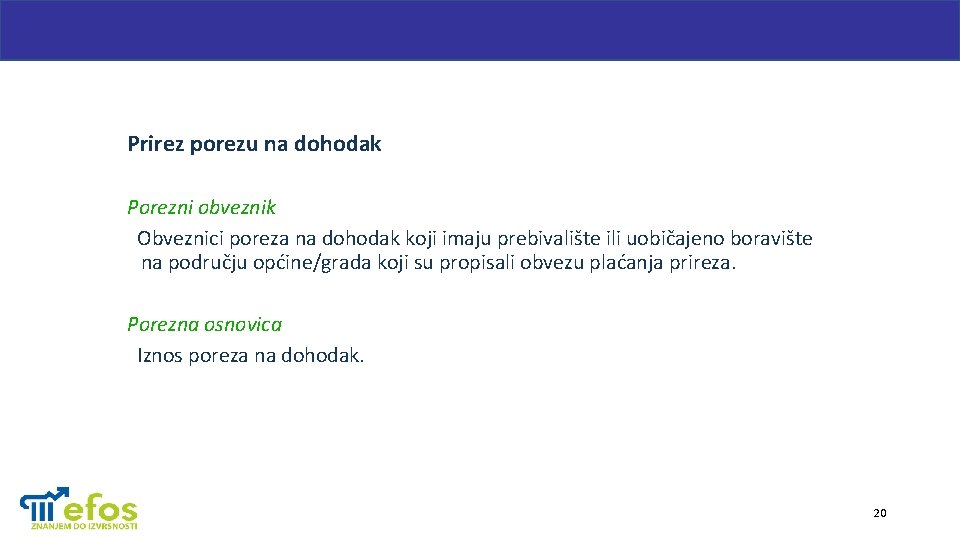 Prirez porezu na dohodak

Porezni obveznik

Obveznici poreza na dohodak koji imaju prebivalište ili uobičajeno boravište na području općine/grada koji su propisali obvezu plaćanja prireza.

Porezna osnovica

Iznos poreza na dohodak.

efos
ZNANJEM DO IZVRSNOSTI

20